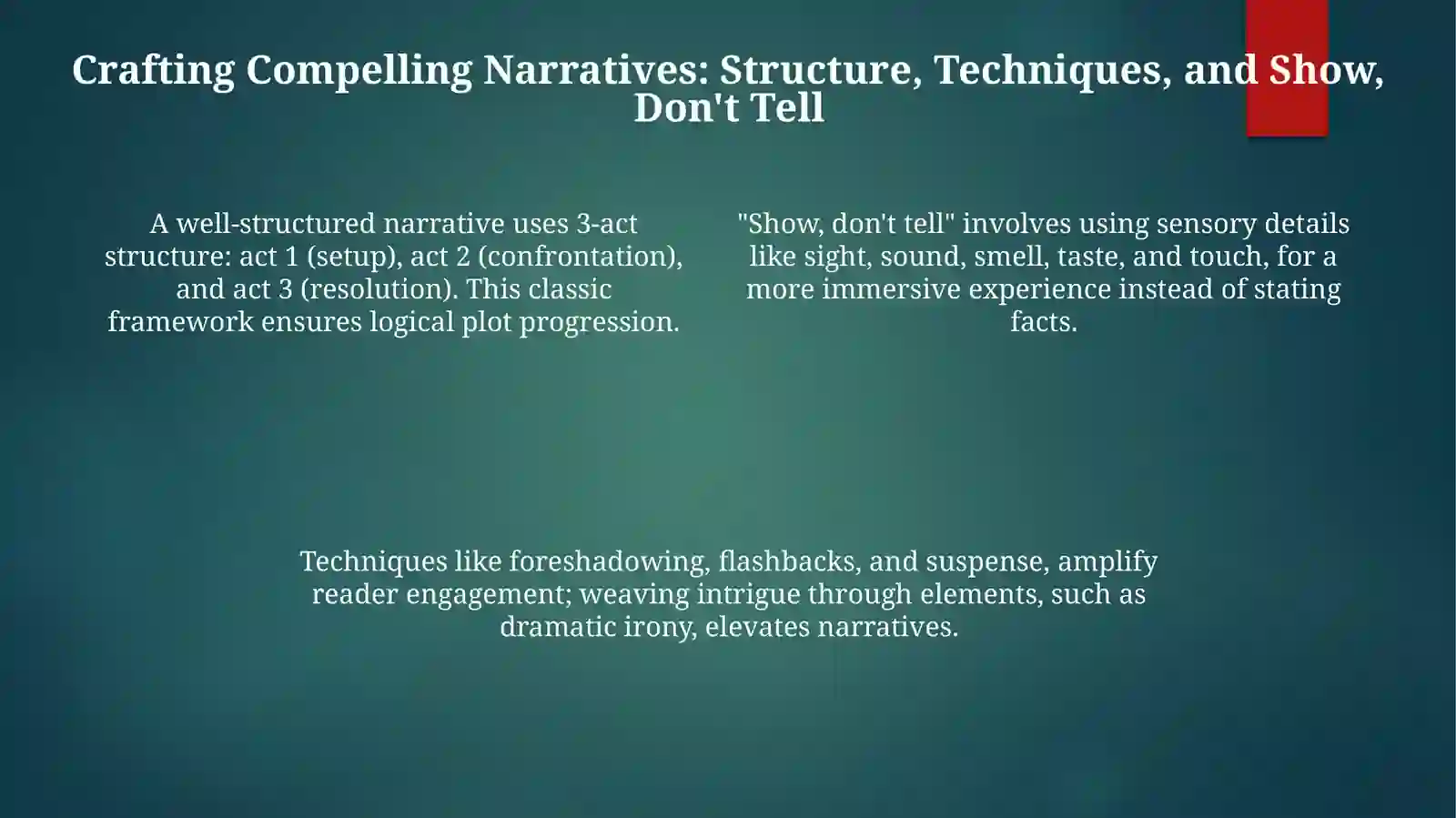 Crafting Compelling Narratives: Structure, Techniques, and Show, Don't Tell

A well-structured narrative uses 3-act structure: act 1 (setup), act 2 (confrontation), and act 3 (resolution). This classic framework ensures logical plot progression.

"Show, don't tell" involves using sensory details like sight, sound, smell, taste, and touch, for a more immersive experience instead of stating facts.

Techniques like foreshadowing, flashbacks, and suspense, amplify reader engagement; weaving intrigue through elements, such as dramatic irony, elevates narratives.